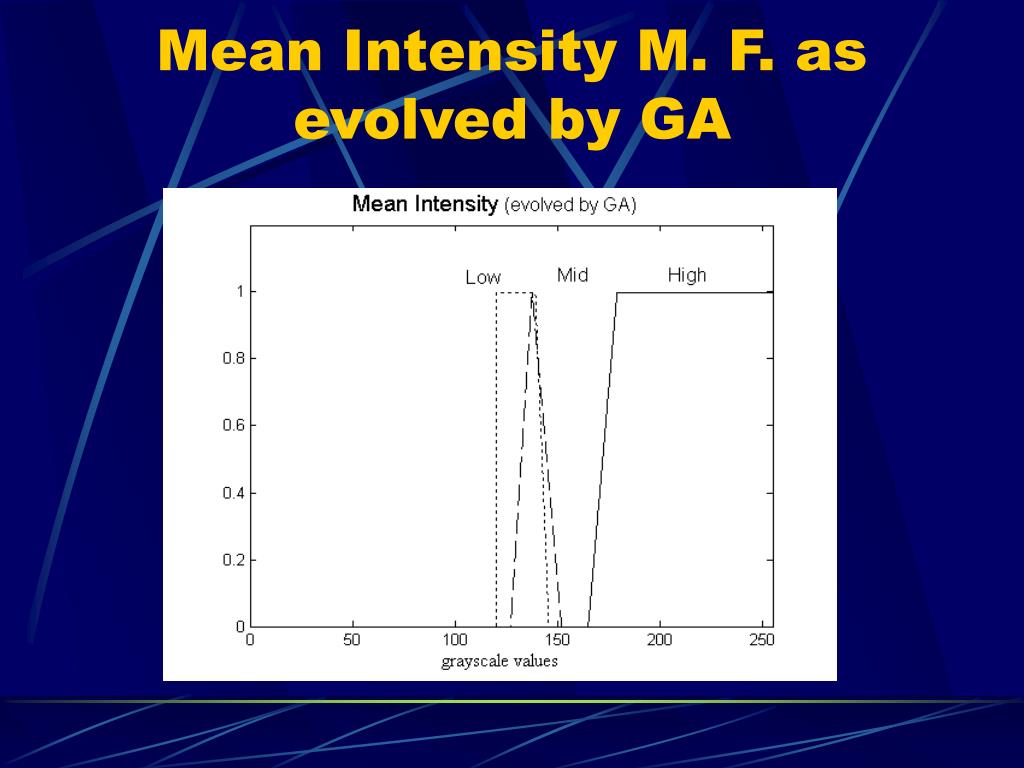 Mean Intensity M. F. as evolved by GA

Mean Intensity (evolved by GA)

Low
Mid
High

1
0.8
0.6
0.4
0.2
0

0
50
100
150
200
250

grayscale values